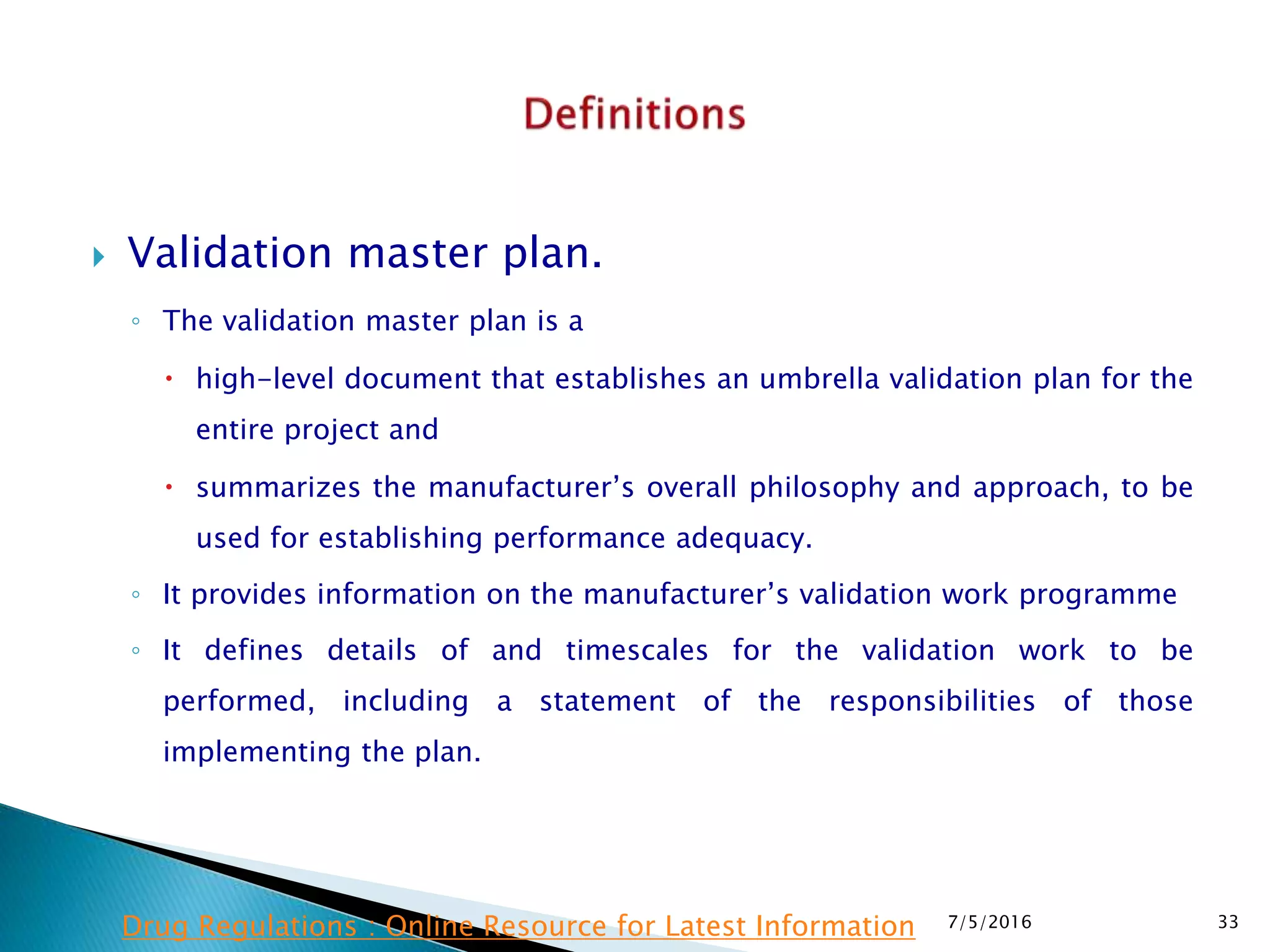 Definitions

Validation master plan.

The validation master plan is a

high-level document that establishes an umbrella validation plan for the entire project and

summarizes the manufacturer’s overall philosophy and approach, to be used for establishing performance adequacy.

It provides information on the manufacturer’s validation work programme

It defines details of and timescales for the validation work to be performed, including a statement of the responsibilities of those implementing the plan.

Drug Regulations : Online Resource for Latest Information 7/5/2016 33